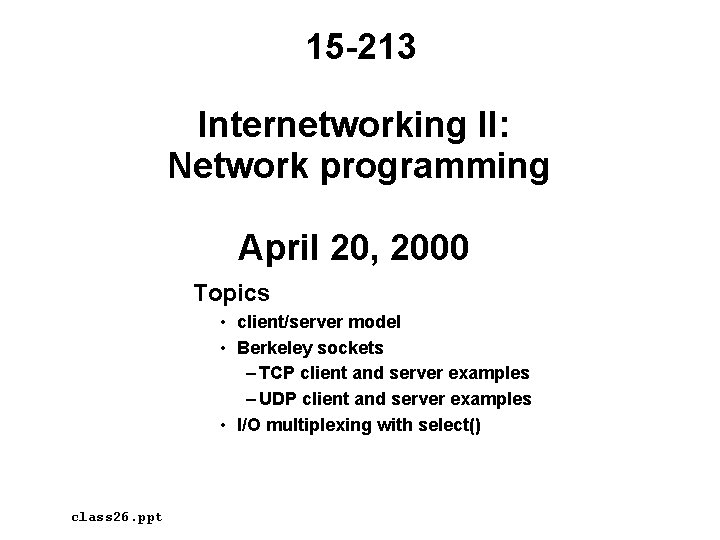 15-213

Internetworking II:
Network programming

April 20, 2000

Topics
• client/server model
• Berkeley sockets
– TCP client and server examples
– UDP client and server examples
• I/O multiplexing with select()

class26.ppt